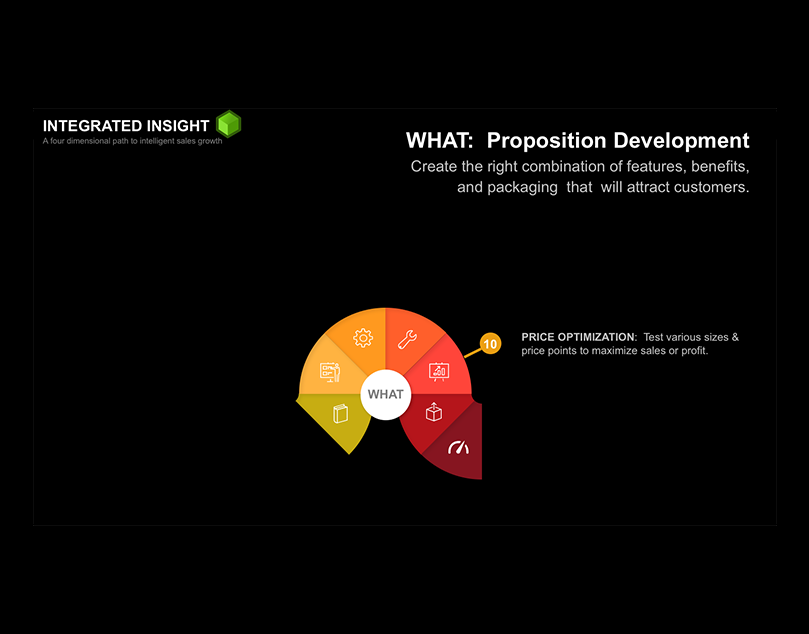 INTEGRATED INSIGHT
A four dimensional path to intelligent sales growth

WHAT: Proposition Development
Create the right combination of features, benefits, and packaging that will attract customers.

WHAT

10

PRICE OPTIMIZATION: Test various sizes & price points to maximize sales or profit.